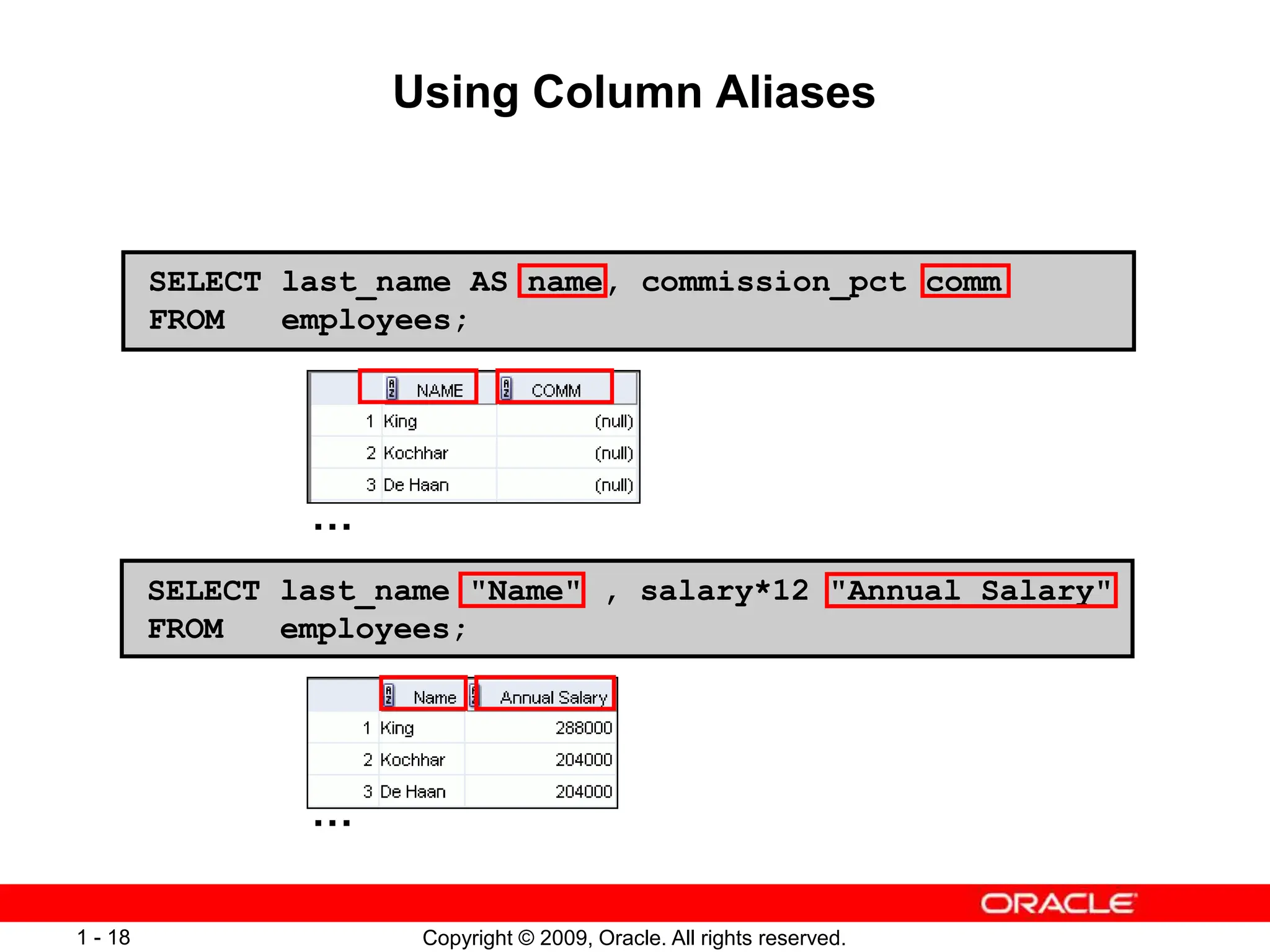 Using Column Aliases

SELECT last_name AS name, commission_pct comm
FROM employees;

| | NAME | COMM |
|---|---|---|
| 1 | King | (null) |
| 2 | Kochhar | (null) |
| 3 | De Haan | (null) |

...

SELECT last_name "Name" , salary*12 "Annual Salary"
FROM employees;

| | Name | Annual Salary |
|---|---|---|
| 1 | King | 288000 |
| 2 | Kochhar | 204000 |
| 3 | De Haan | 204000 |

...

ORACLE

1 - 18

Copyright © 2009, Oracle. All rights reserved.